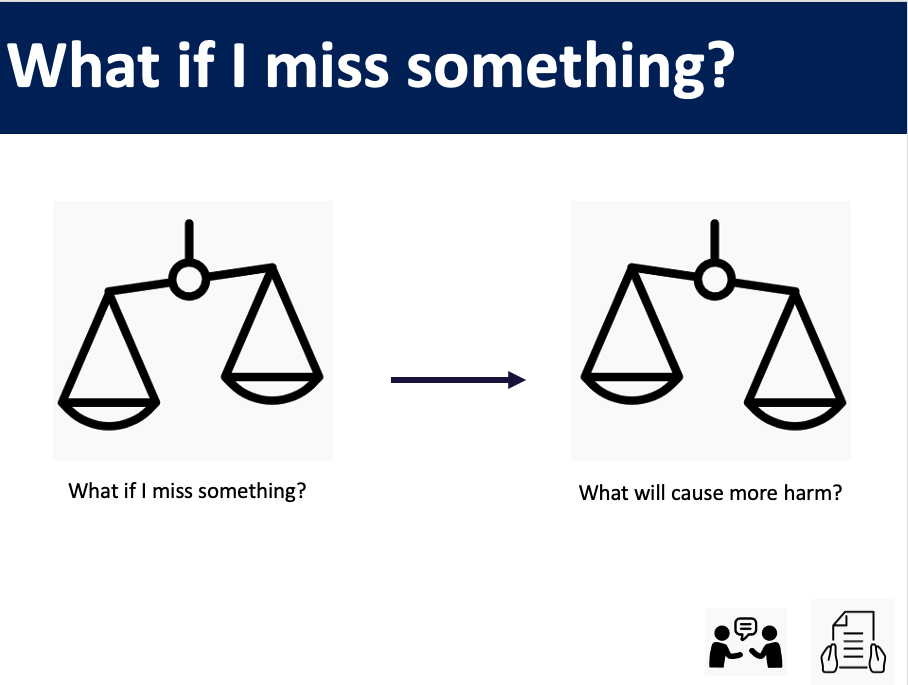 What if I miss something?

What if I miss something?

What will cause more harm?